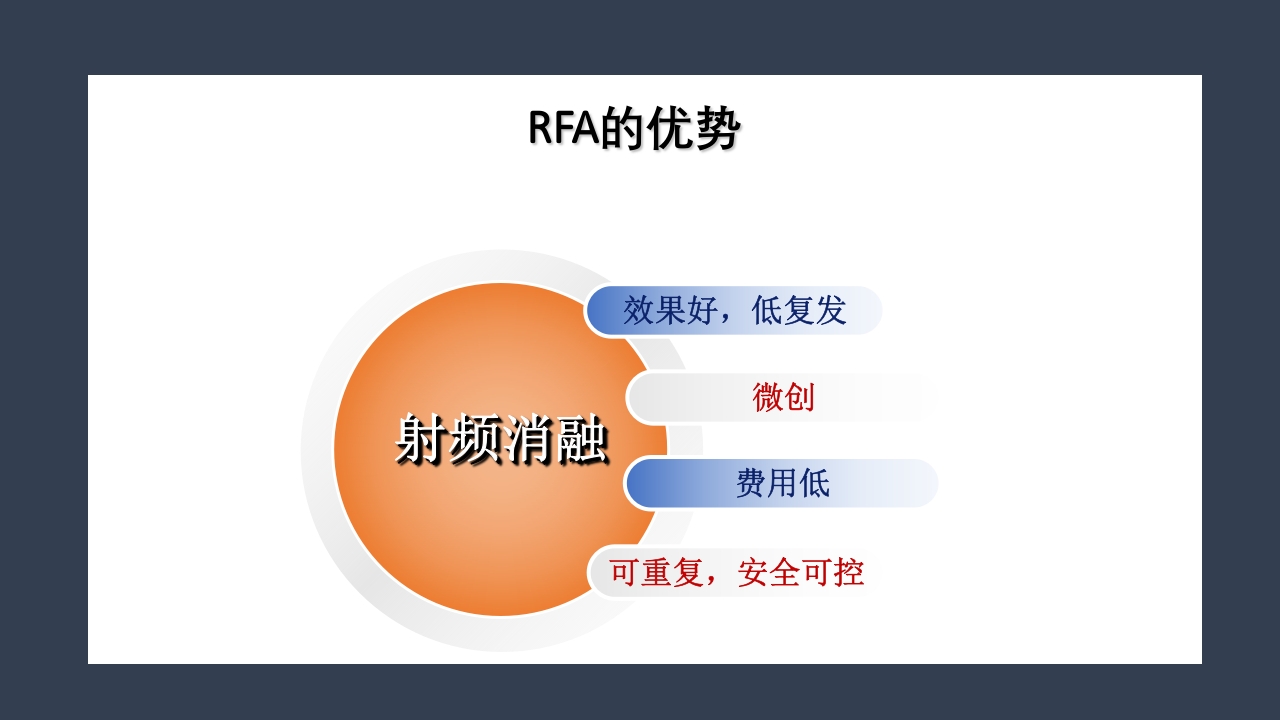 RFA的优势

射频消融

效果好，低复发

微创

费用低

可重复，安全可控